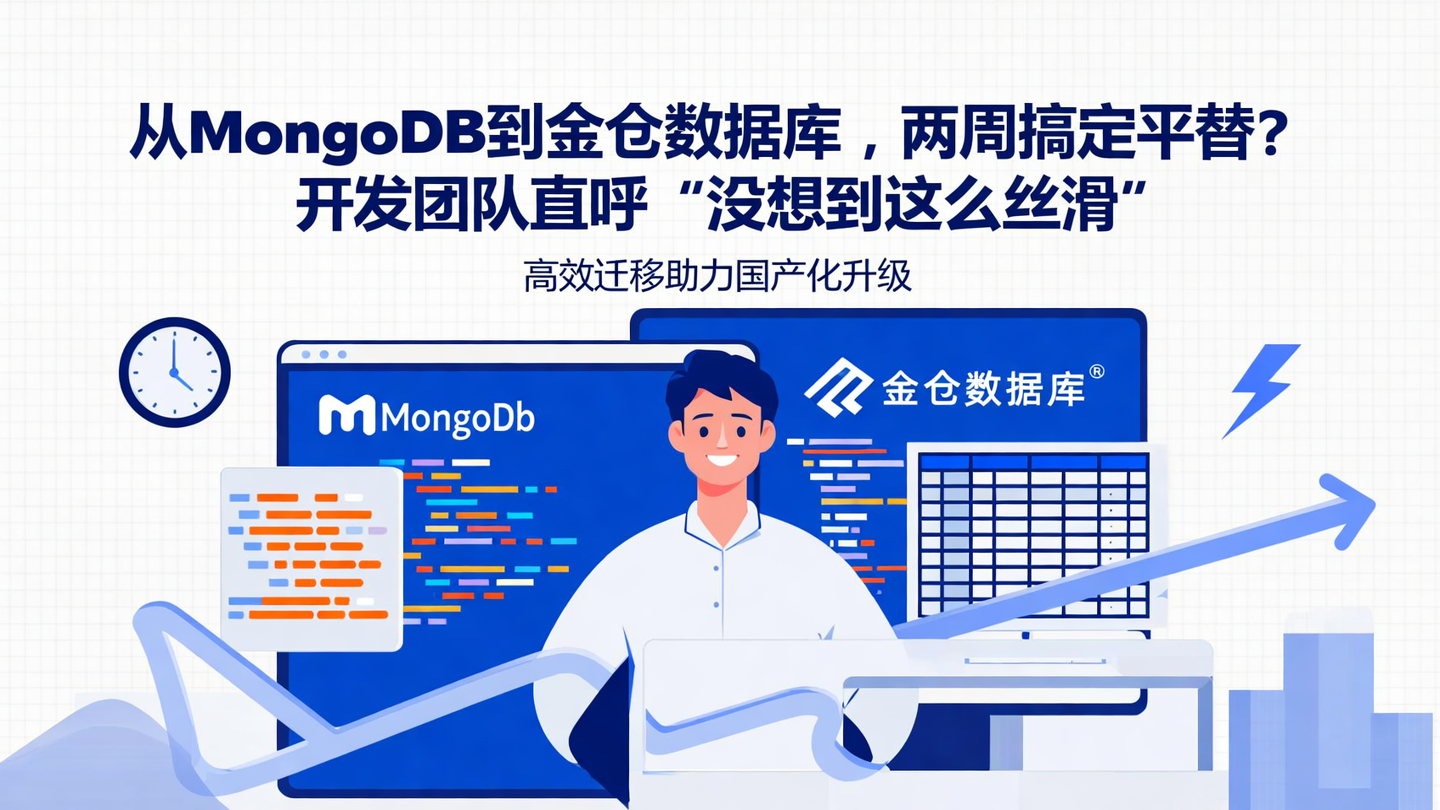 从MongoDB到金仓数据库，两周搞定平替？
开发团队直呼“没想到这么丝滑”

高效迁移助力国产化升级

MongoDb

金仓数据库®